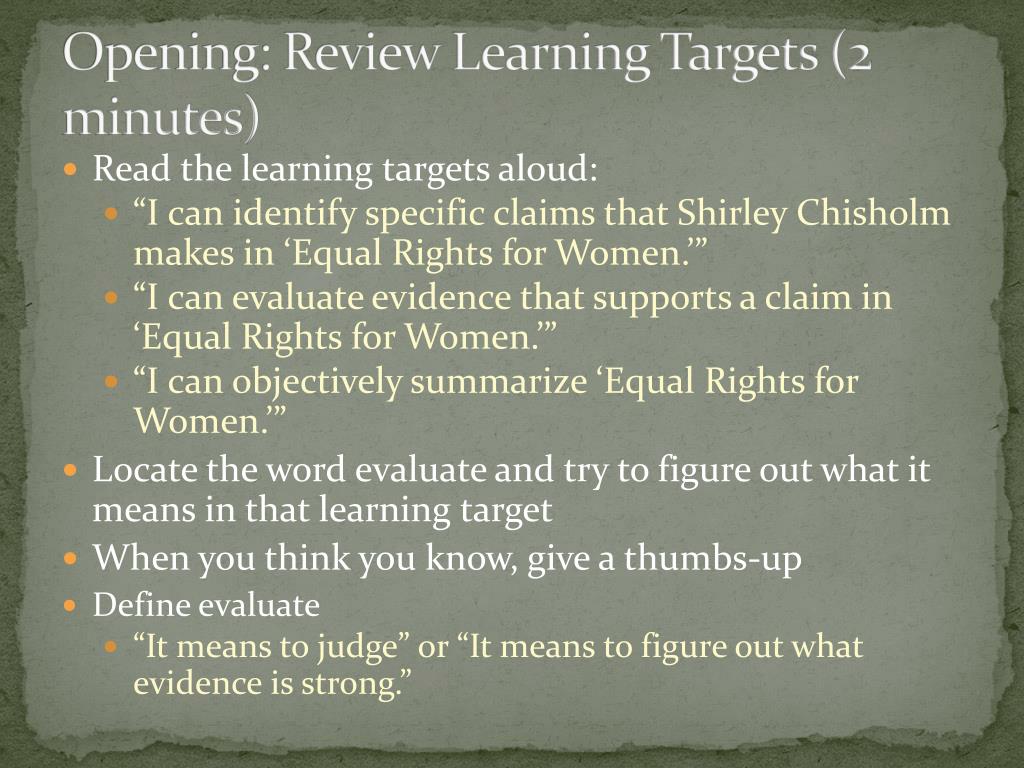 Opening: Review Learning Targets (2 minutes)

Read the learning targets aloud:

“I can identify specific claims that Shirley Chisholm makes in ‘Equal Rights for Women.’”

“I can evaluate evidence that supports a claim in ‘Equal Rights for Women.’”

“I can objectively summarize ‘Equal Rights for Women.’”

Locate the word evaluate and try to figure out what it means in that learning target

When you think you know, give a thumbs-up

Define evaluate

“It means to judge” or “It means to figure out what evidence is strong.”